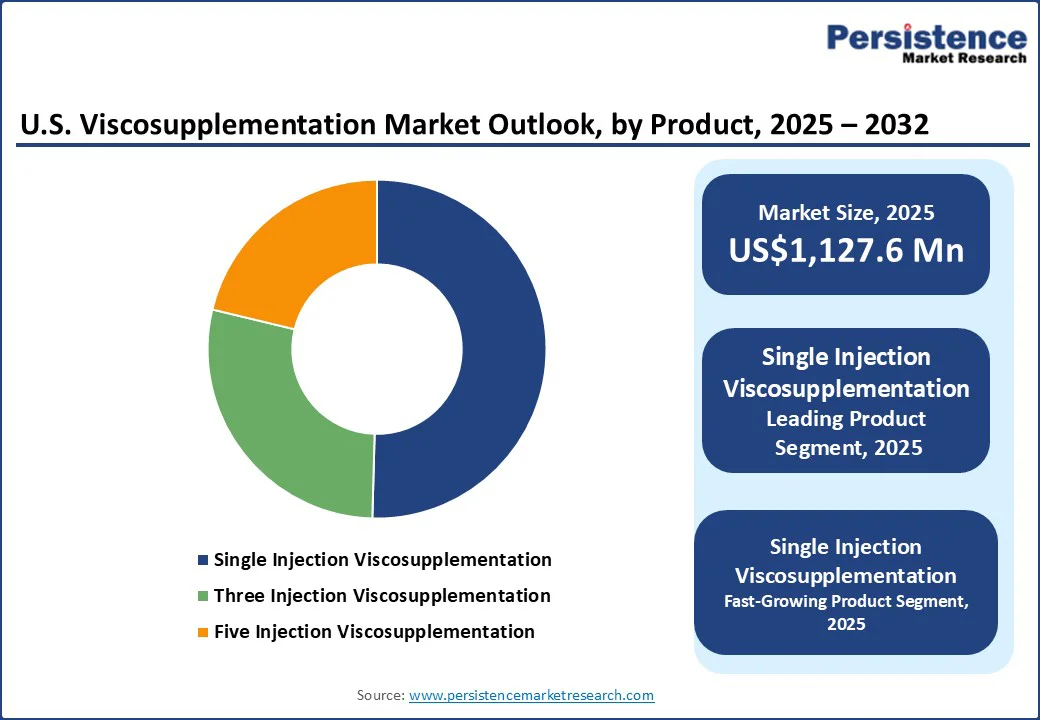 Persistence
Market Research

U.S. Viscosupplementation Market Outlook, by Product, 2025 – 2032

Single Injection Viscosupplementation
Three Injection Viscosupplementation
Five Injection Viscosupplementation

Market Size, 2025
US$1,127.6 Mn

Single Injection Viscosupplementation
Leading Product Segment, 2025

Single Injection Viscosupplementation
Fast-Growing Product Segment, 2025

Source: www.persistencemarketresearch.com